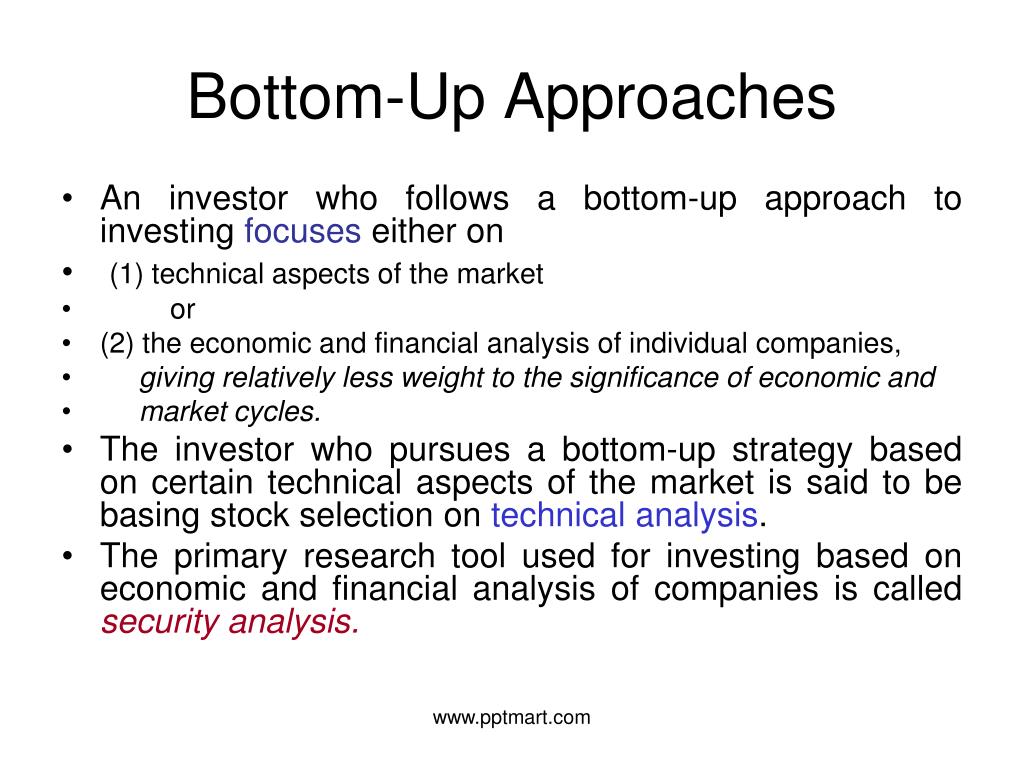 Bottom-Up Approaches

• An investor who follows a bottom-up approach to investing focuses either on
• (1) technical aspects of the market
• or
• (2) the economic and financial analysis of individual companies,
• giving relatively less weight to the significance of economic and
• market cycles.
• The investor who pursues a bottom-up strategy based on certain technical aspects of the market is said to be basing stock selection on technical analysis.
• The primary research tool used for investing based on economic and financial analysis of companies is called security analysis.

www.pptmart.com